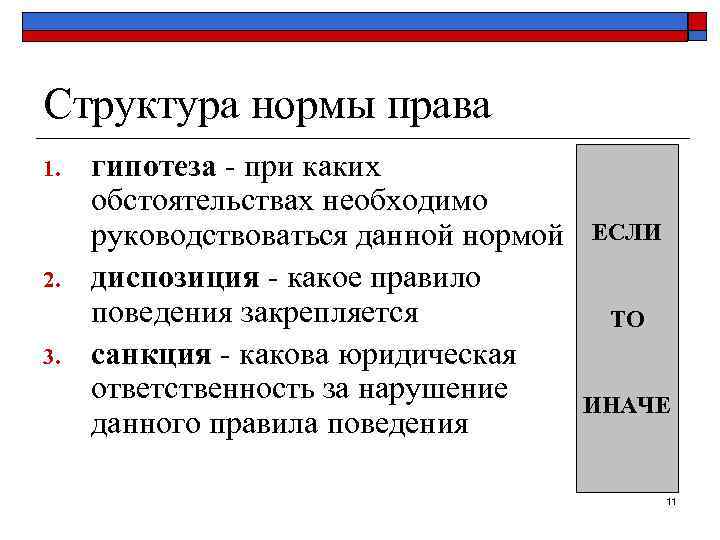 Структура нормы права

1. гипотеза - при каких обстоятельствах необходимо руководствоваться данной нормой
2. диспозиция - какое правило поведения закрепляется
3. санкция - какова юридическая ответственность за нарушение данного правила поведения

ЕСЛИ

ТО

ИНАЧЕ

11